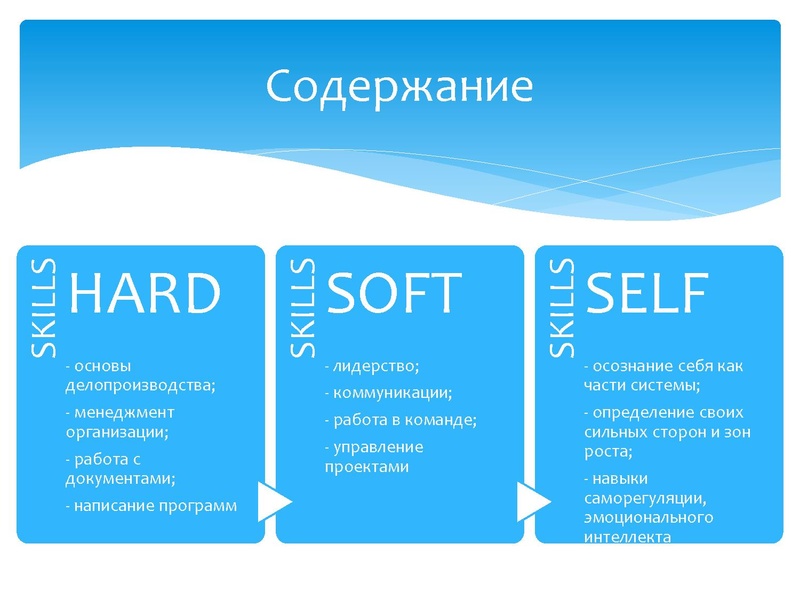 Содержание

SKILLS HARD

- основы делопроизводства;

- менеджмент организации;

- работа с документами;

- написание программ

SKILLS SOFT

- лидерство;

- коммуникации;

- работа в команде;

- управление проектами

SKILLS SELF

- осознание себя как части системы;

- определение своих сильных сторон и зон роста;

- навыки саморегуляции, эмоционального интеллекта